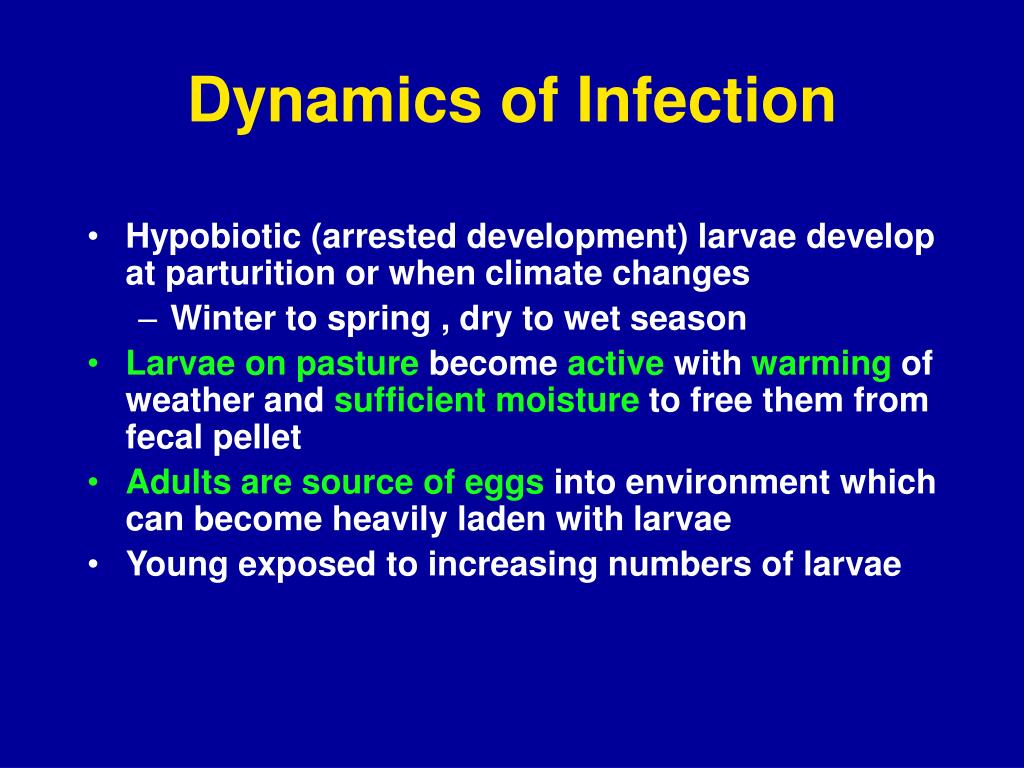 Dynamics of Infection

• Hypobiotic (arrested development) larvae develop at parturition or when climate changes
– Winter to spring , dry to wet season
• Larvae on pasture become active with warming of weather and sufficient moisture to free them from fecal pellet
• Adults are source of eggs into environment which can become heavily laden with larvae
• Young exposed to increasing numbers of larvae